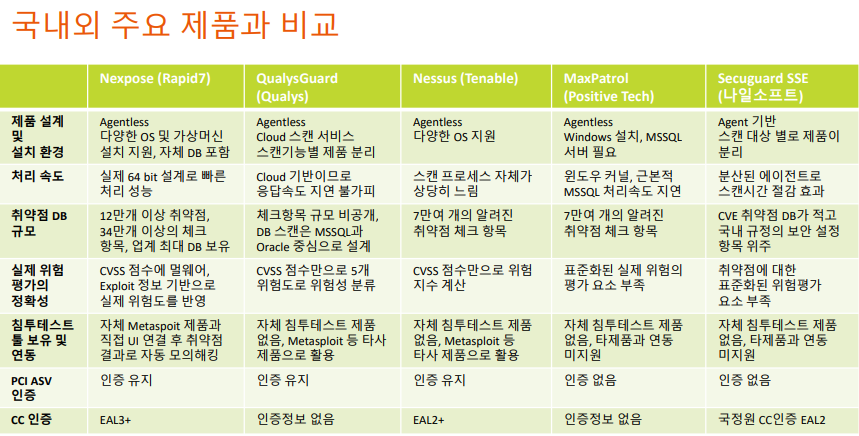 국내외 주요 제품과 비교

| | Nexpose (Rapid7) | QualysGuard (Qualys) | Nessus (Tenable) | MaxPatrol (Positive Tech) | Secuguard SSE (나일소프트) |
|---|---|---|---|---|---|
| 제품 설계 및 설치 환경 | Agentless 다양한 OS 및 가상머신 설치 지원, 자체 DB 포함 | Agentless Cloud 스캔 서비스 스캔기능별 제품 분리 | Agentless 다양한 OS 지원 | Agentless Windows 설치, MSSQL 서버 필요 | Agent 기반 스캔 대상 별로 제품이 분리 |
| 처리 속도 | 실제 64 bit 설계로 빠른 처리 성능 | Cloud 기반이므로 응답속도 지연 불가피 | 스캔 프로세스 자체가 상당히 느림 | 윈도우 커널, 근본적 MSSQL 처리속도 지연 | 분산된 에이전트로 스캔시간 절감 효과 |
| 취약점 DB 규모 | 12만개 이상 취약점, 34만개 이상의 체크 항목, 업계 최대 DB 보유 | 체크항목 규모 비공개, DB 스캔은 MSSQL과 Oracle 중심으로 설계 | 7만여 개의 알려진 취약점 체크 항목 | 7만여 개의 알려진 취약점 체크 항목 | CVE 취약점 DB가 적고 국내 규정의 보안 설정 항목 위주 |
| 실제 위험 평가의 정확성 | CVSS 점수에 멀웨어, Exploit 정보 기반으로 실제 위험도를 반영 | CVSS 점수만으로 5개 위험도로 위험성 분류 | CVSS 점수만으로 위험 지수 계산 | 표준화된 실제 위험의 평가 요소 부족 | 취약점에 대한 표준화된 위험평가 요소 부족 |
| 침투테스트 툴 보유 및 연동 | 자체 Metaspoit 제품과 직접 UI 연결 후 취약점 결과로 자동 모의해킹 | 자체 침투테스트 제품 없음, Metasploit 등 타사 제품으로 활용 | 자체 침투테스트 제품 없음, Metasploit 등 타사 제품으로 활용 | 자체 침투테스트 제품 없음, 타제품과 연동 미지원 | 자체 침투테스트 제품 없음, 타제품과 연동 미지원 |
| PCI ASV 인증 | 인증 유지 | 인증 유지 | 인증 유지 | 인증 없음 | 인증 없음 |
| CC 인증 | EAL3+ | 인증정보 없음 | EAL2+ | 인증정보 없음 | 국정원 CC인증 EAL2 |